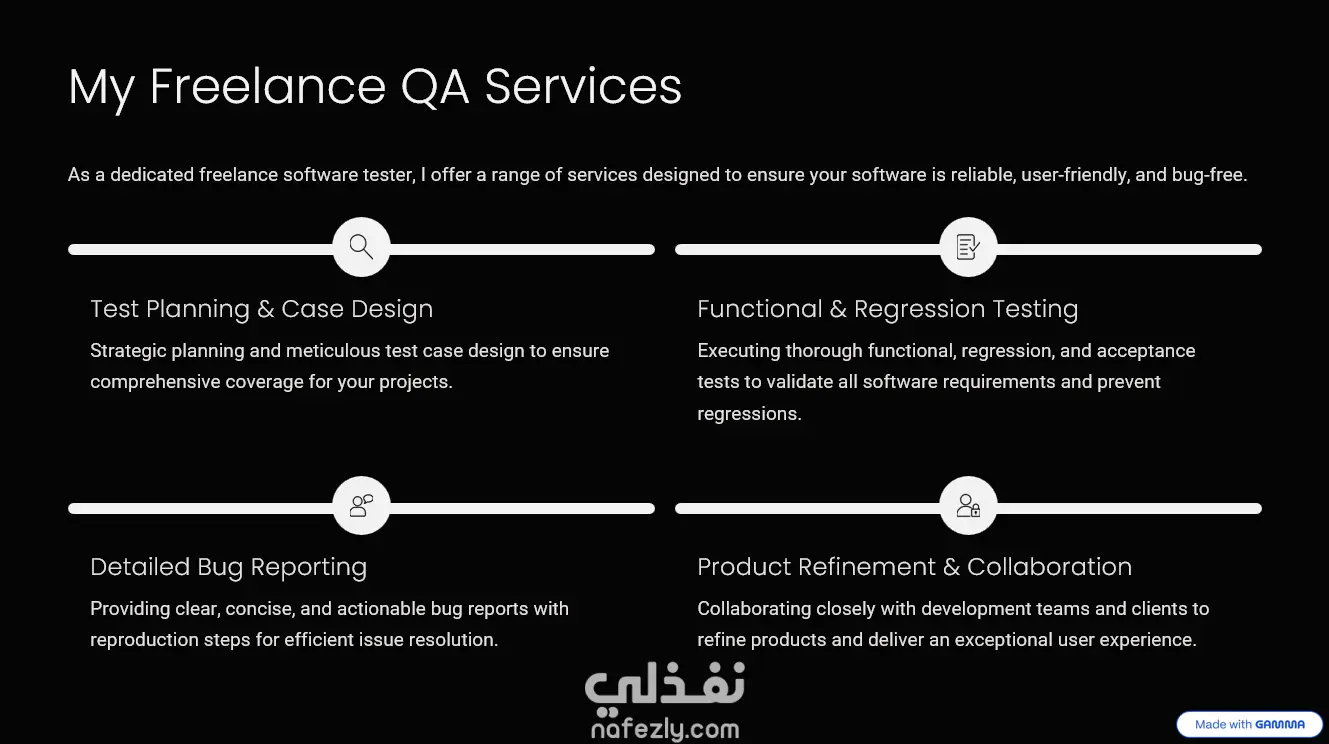 My Freelance QA Services

As a dedicated freelance software tester, I offer a range of services designed to ensure your software is reliable, user-friendly, and bug-free.

Test Planning & Case Design

Strategic planning and meticulous test case design to ensure comprehensive coverage for your projects.

Functional & Regression Testing

Executing thorough functional, regression, and acceptance tests to validate all software requirements and prevent regressions.

Detailed Bug Reporting

Providing clear, concise, and actionable bug reports with reproduction steps for efficient issue resolution.

Product Refinement & Collaboration

Collaborating closely with development teams and clients to refine products and deliver an exceptional user experience.

نفذلي
nafezly.com

Made with GAMMA